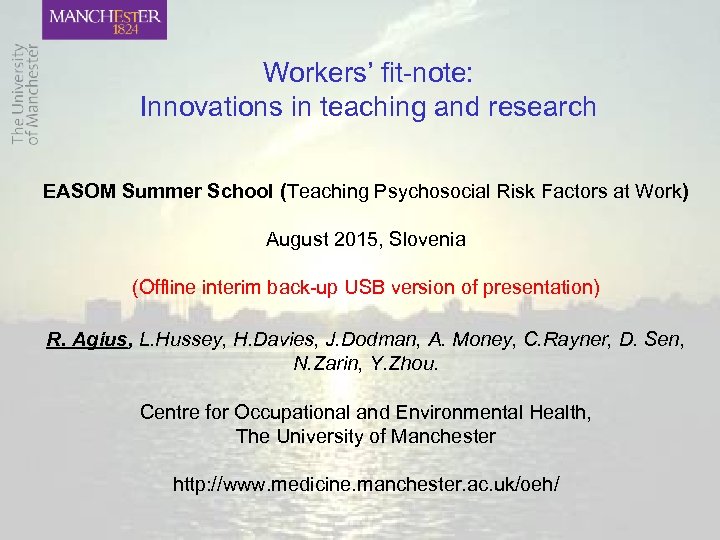 MANCHESTER
1824

The University of Manchester

Workers' fit-note:
Innovations in teaching and research

EASOM Summer School (Teaching Psychosocial Risk Factors at Work)

August 2015, Slovenia

(Offline interim back-up USB version of presentation)

R. Agius, L.Hussey, H.Davies, J.Dodman, A. Money, C.Rayner, D. Sen, N.Zarin, Y.Zhou.

Centre for Occupational and Environmental Health,
The University of Manchester

http://www.medicine.manchester.ac.uk/oeh/